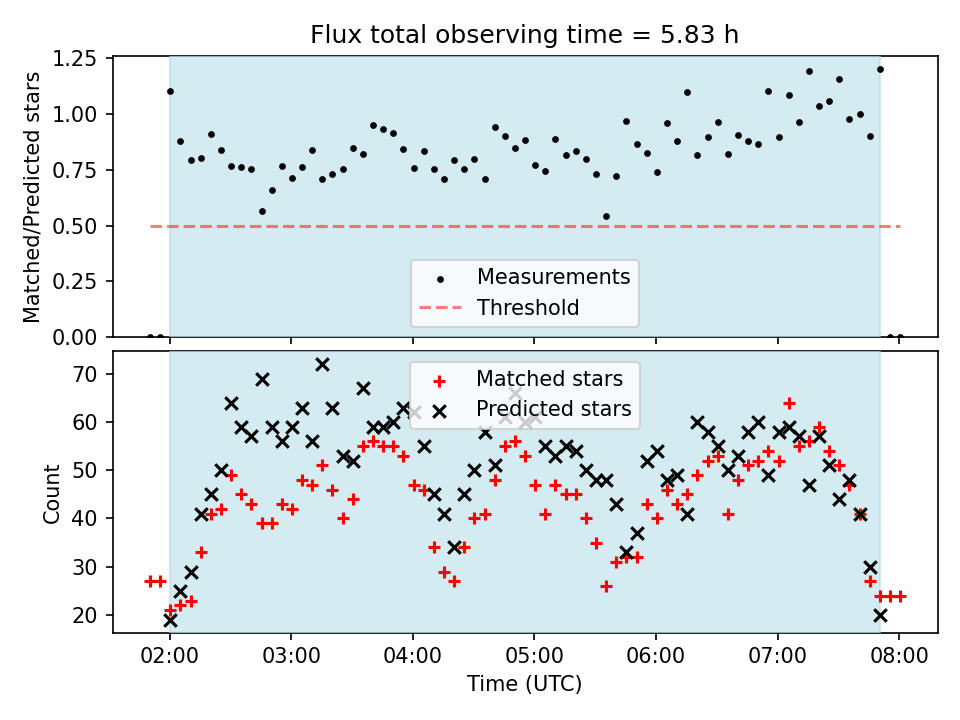 Flux total observing time = 5.83 h

Matched/Predicted stars

1.25
1.00
0.75
0.50
0.25
0.00

Measurements
Threshold

Count

70
60
50
40
30
20

Matched stars
Predicted stars

02:00
03:00
04:00
05:00
06:00
07:00
08:00

Time (UTC)